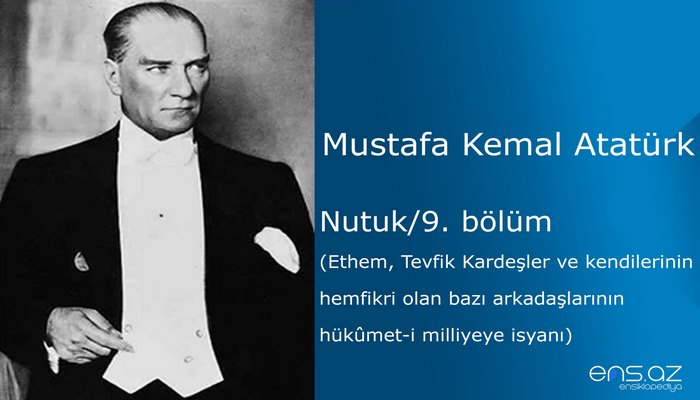 Mustafa Kemal Atatürk

Nutuk/9. bölüm

(Ethem, Tevfik Kardeşler ve kendilerinin hemfikri olan bazı arkadaşlarının hükûmet-i milliyeye isyanı)

ens.az
ensiklopediya